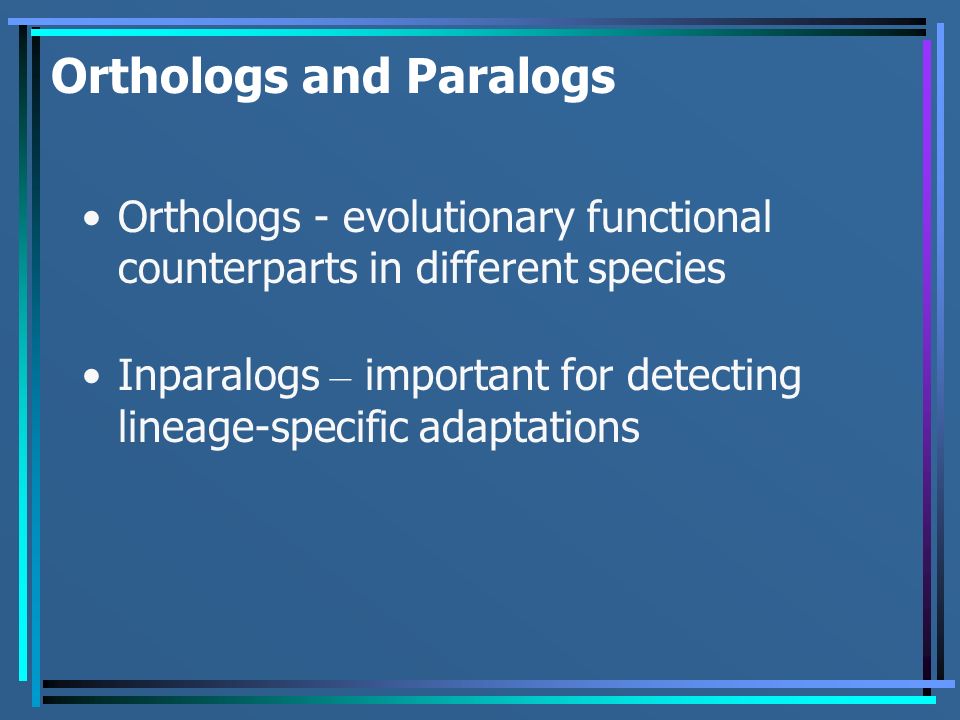 Orthologs and Paralogs

• Orthologs - evolutionary functional counterparts in different species

• Inparalogs – important for detecting lineage-specific adaptations